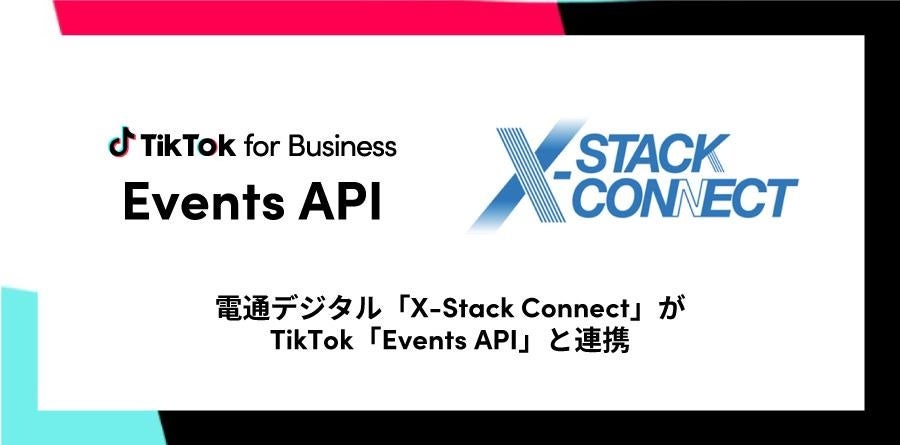 TikTok for Business
Events API

X-STACK CONNECT

電通デジタル「X-Stack Connect」が
TikTok「Events API」と連携